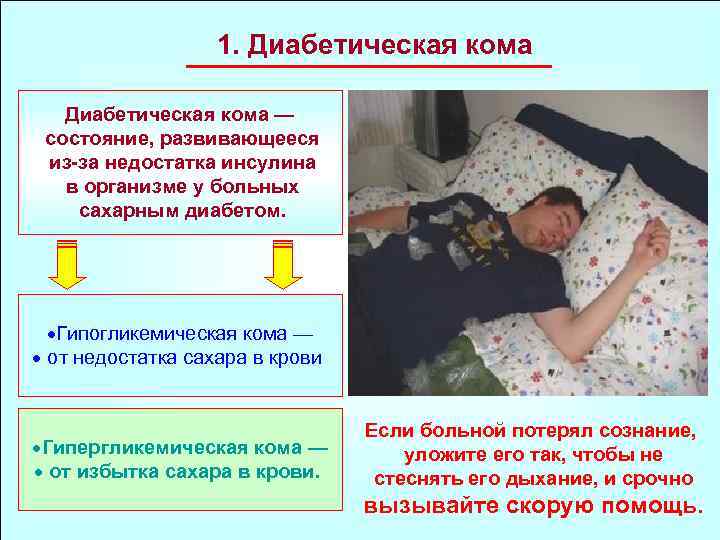 1. Диабетическая кома

Диабетическая кома — состояние, развивающееся из-за недостатка инсулина в организме у больных сахарным диабетом.

•Гипогликемическая кома —
• от недостатка сахара в крови

•Гипергликемическая кома —
• от избытка сахара в крови.

Если больной потерял сознание, уложите его так, чтобы не стеснять его дыхание, и срочно вызывайте скорую помощь.